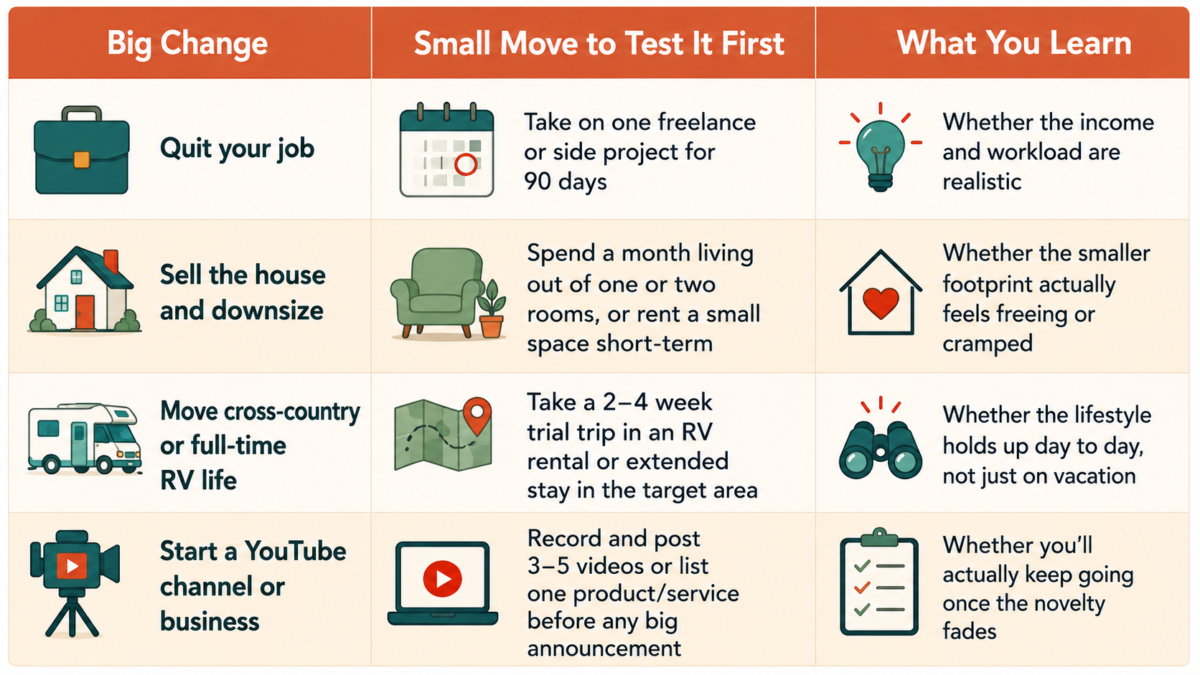 | Big Change | Small Move to Test It First | What You Learn |
|---|---|---|
| Quit your job | Take on one freelance or side project for 90 days | Whether the income and workload are realistic |
| Sell the house and downsize | Spend a month living out of one or two rooms, or rent a small space short-term | Whether the smaller footprint actually feels freeing or cramped |
| Move cross-country or full-time RV life | Take a 2–4 week trial trip in an RV rental or extended stay in the target area | Whether the lifestyle holds up day to day, not just on vacation |
| Start a YouTube channel or business | Record and post 3–5 videos or list one product/service before any big announcement | Whether you'll actually keep going once the novelty fades |